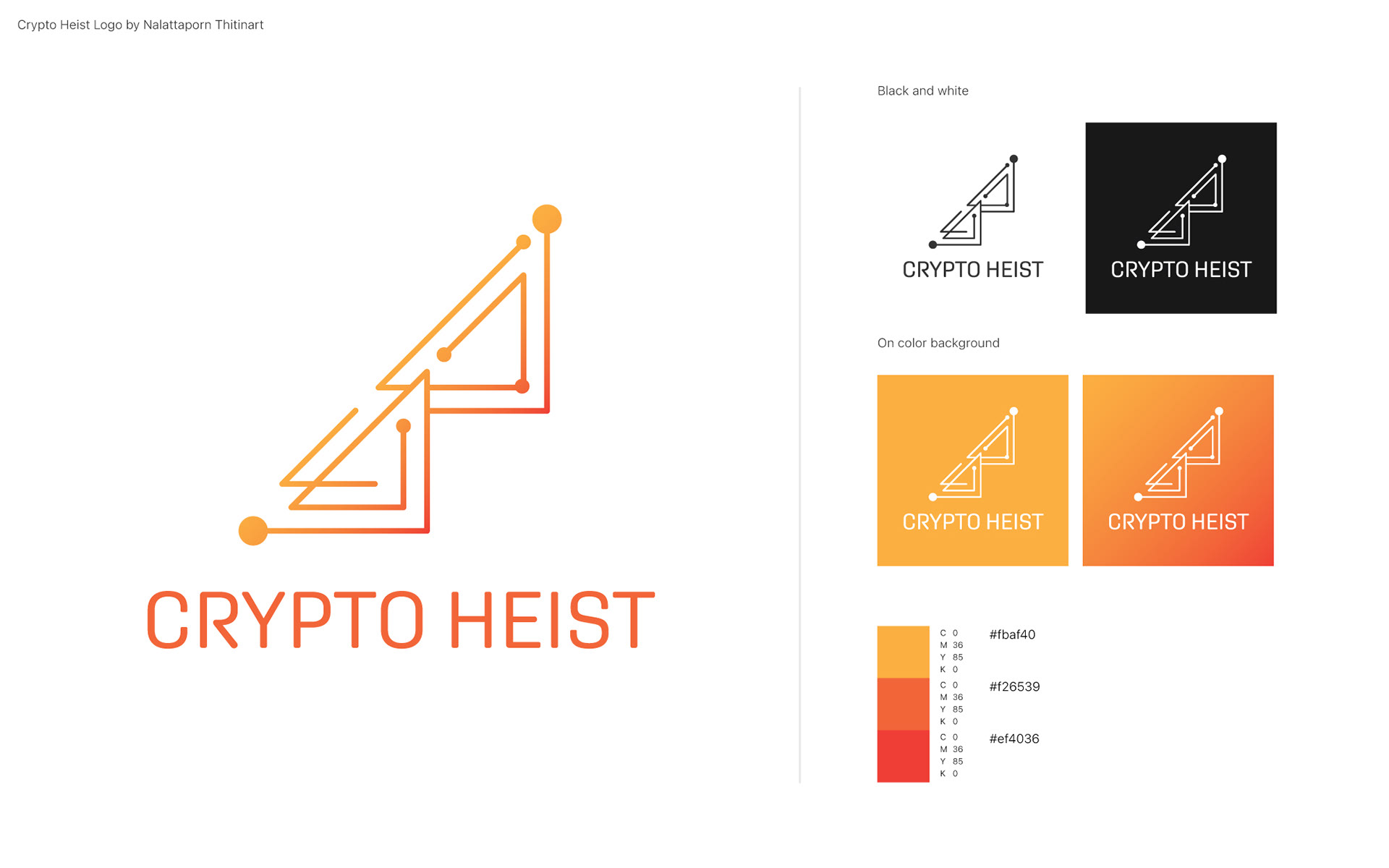 Crypto Heist Logo by Nalattaporn Thitinart

CRYPTO HEIST

Black and white

CRYPTO HEIST

CRYPTO HEIST

On color background

CRYPTO HEIST

CRYPTO HEIST

C 0
M 36
Y 85
K 0

#fbaf40

C 0
M 36
Y 85
K 0

#f26539

C 0
M 36
Y 85
K 0

#ef4036